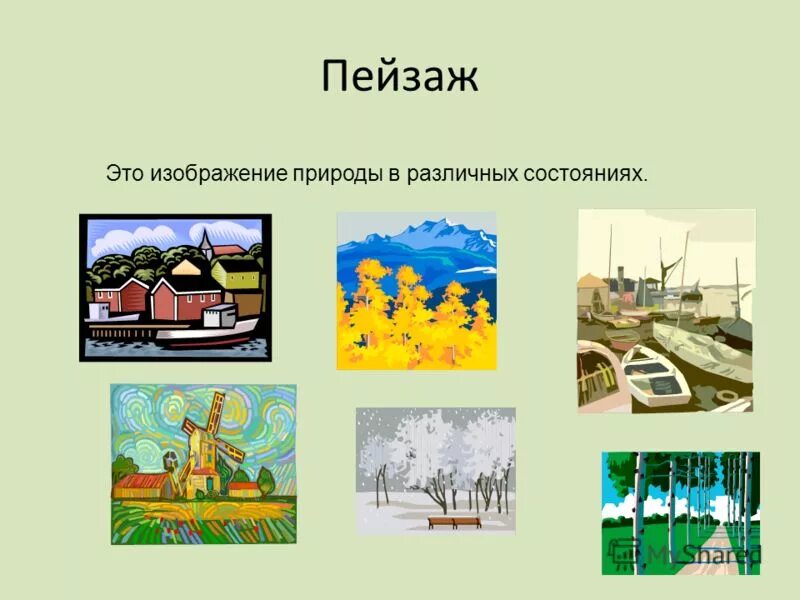 Пейзаж

Это изображение природы в различных состояниях.

MyShared